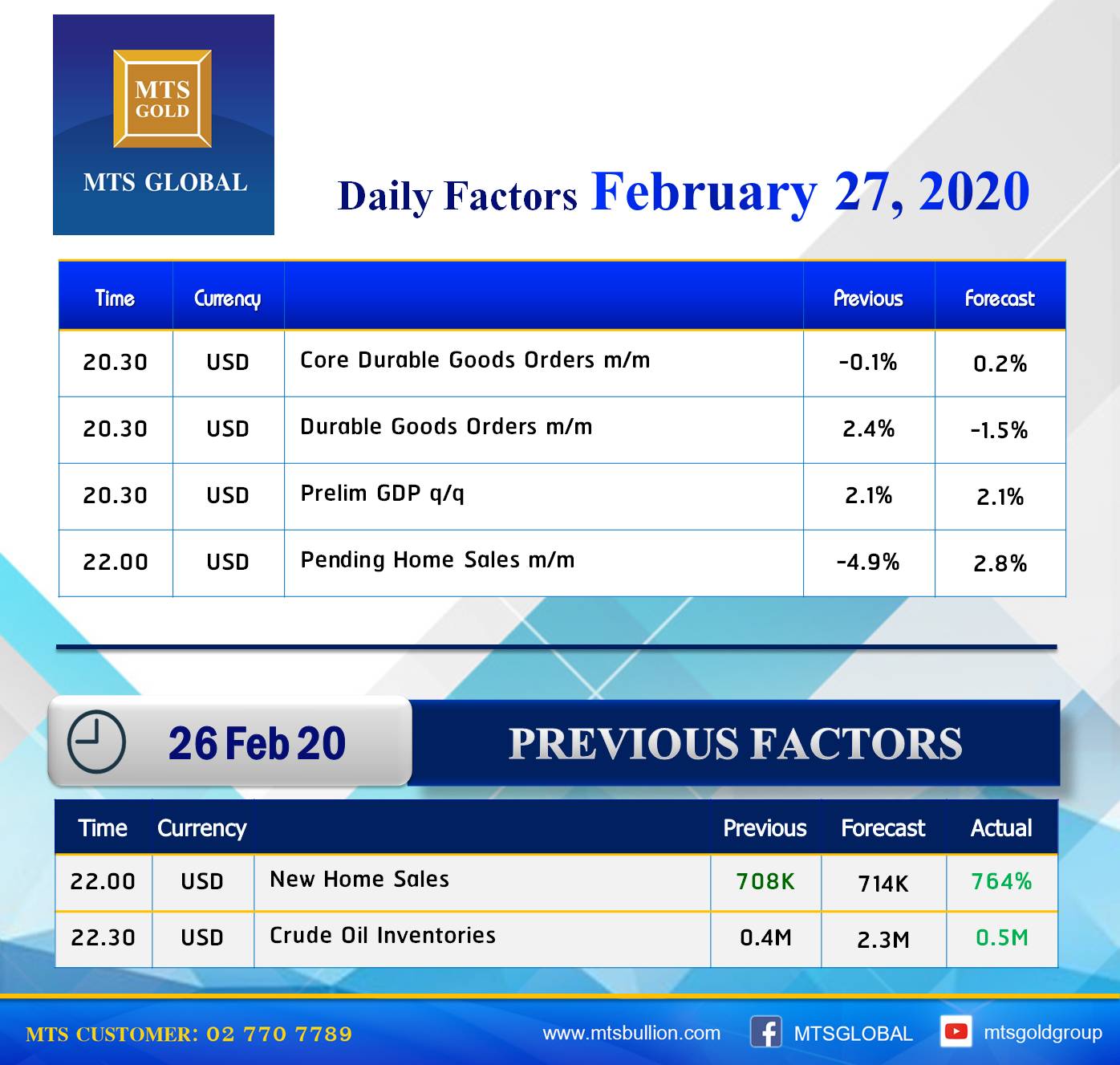 MTS GOLD

MTS GLOBAL

Daily Factors February 27, 2020

| Time | Currency | | Previous | Forecast |
|---|---|---|---|---|
| 20.30 | USD | Core Durable Goods Orders m/m | -0.1% | 0.2% |
| 20.30 | USD | Durable Goods Orders m/m | 2.4% | -1.5% |
| 20.30 | USD | Prelim GDP q/q | 2.1% | 2.1% |
| 22.00 | USD | Pending Home Sales m/m | -4.9% | 2.8% |

26 Feb 20

PREVIOUS FACTORS

| Time | Currency | | Previous | Forecast | Actual |
|---|---|---|---|---|---|
| 22.00 | USD | New Home Sales | 708K | 714K | 764% |
| 22.30 | USD | Crude Oil Inventories | 0.4M | 2.3M | 0.5M |

MTS CUSTOMER: 02 770 7789 www.mtsbullion.com MTSGLOBAL mtsgoldgroup